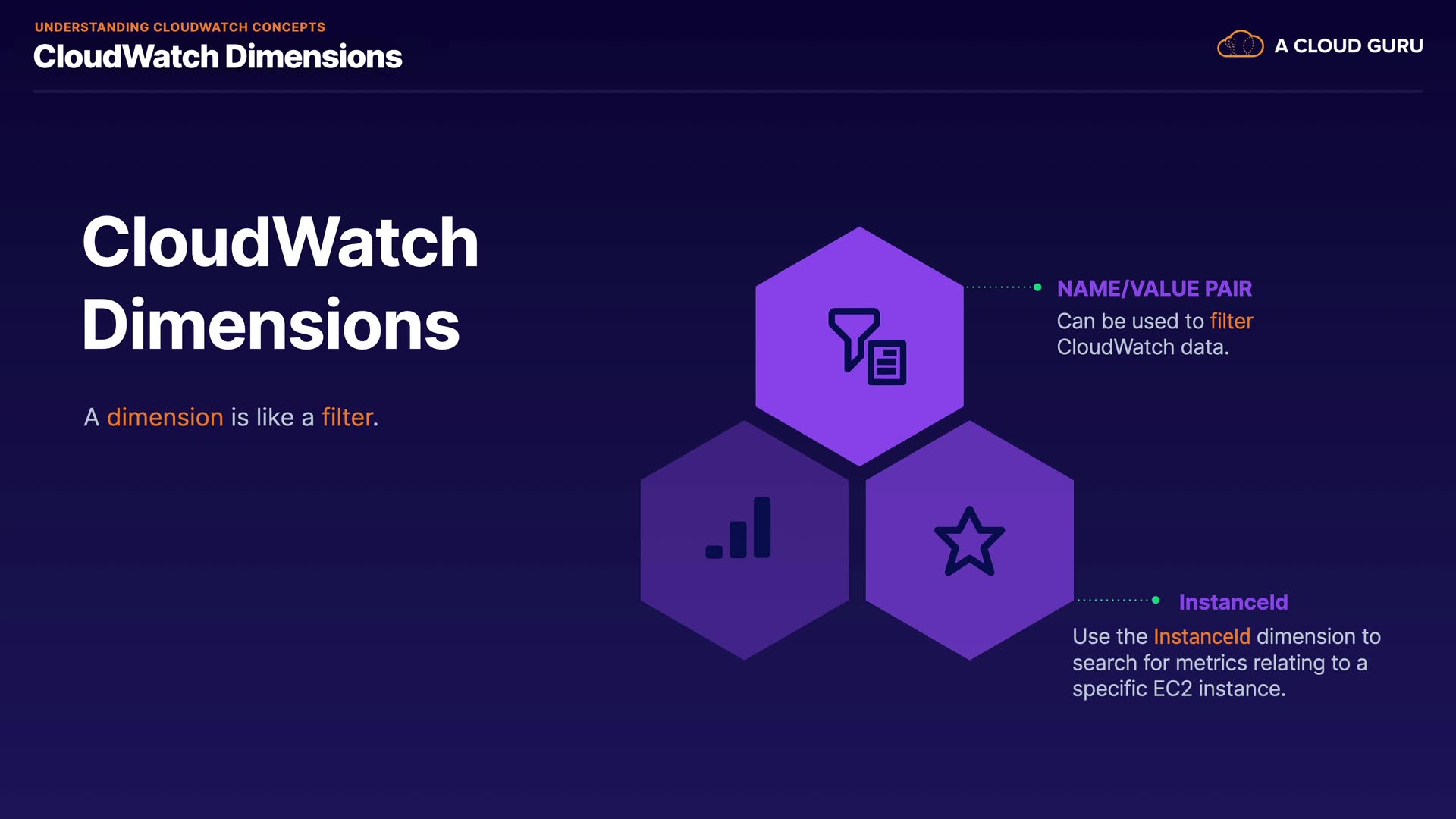 UNDERSTANDING CLOUDWATCH CONCEPTS
CloudWatch Dimensions

A CLOUD GURU

CloudWatch Dimensions

A dimension is like a filter.

NAME/VALUE PAIR
Can be used to filter CloudWatch data.

InstanceId
Use the InstanceId dimension to search for metrics relating to a specific EC2 instance.